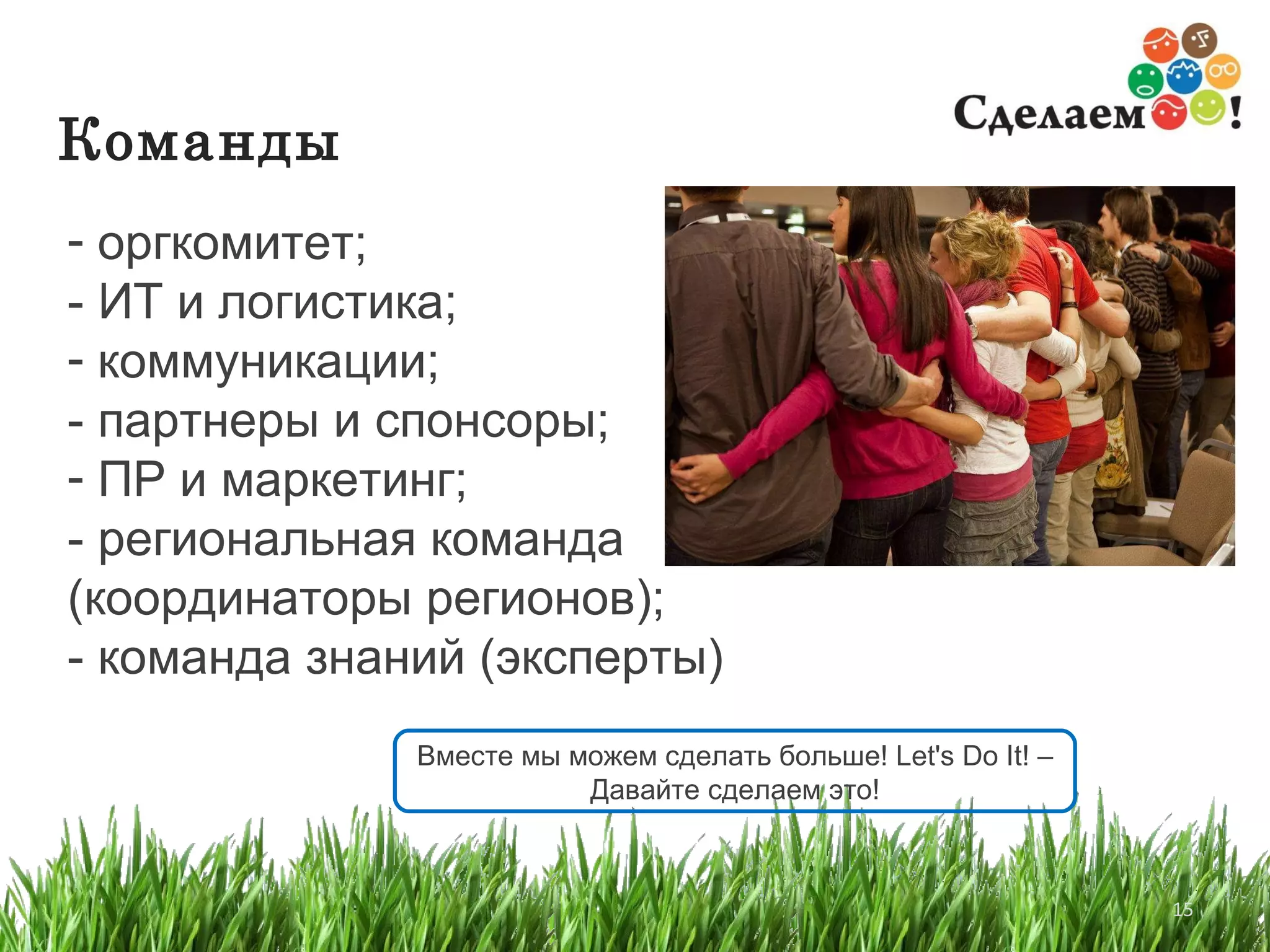 Сделаем!

Команды

- оргкомитет;
- ИТ и логистика;
- коммуникации;
- партнеры и спонсоры;
- ПР и маркетинг;
- региональная команда (координаторы регионов);
- команда знаний (эксперты)

Вместе мы можем сделать больше! Let's Do It! – Давайте сделаем это!

15